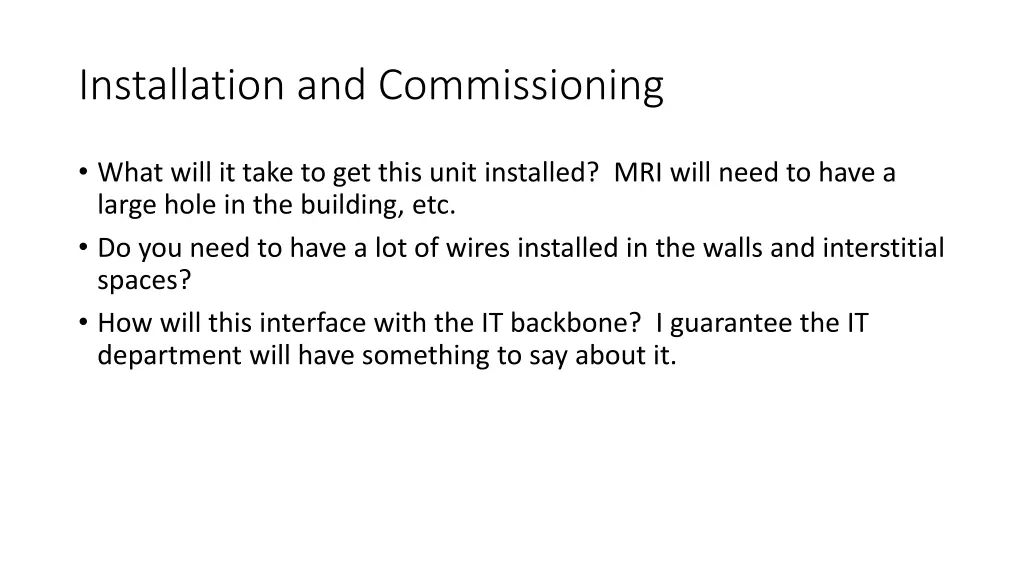 Installation and Commissioning

• What will it take to get this unit installed? MRI will need to have a large hole in the building, etc.
• Do you need to have a lot of wires installed in the walls and interstitial spaces?
• How will this interface with the IT backbone? I guarantee the IT department will have something to say about it.